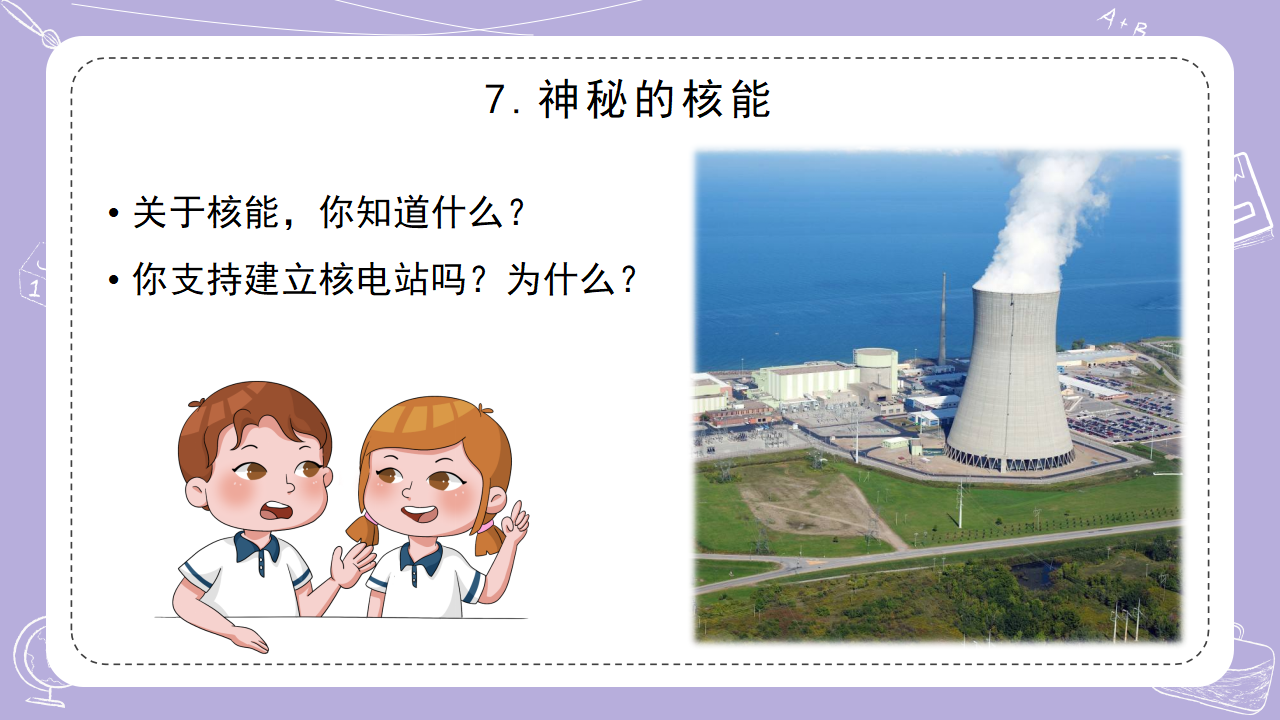 7. 神秘的核能

• 关于核能，你知道什么？

• 你支持建立核电站吗？为什么？